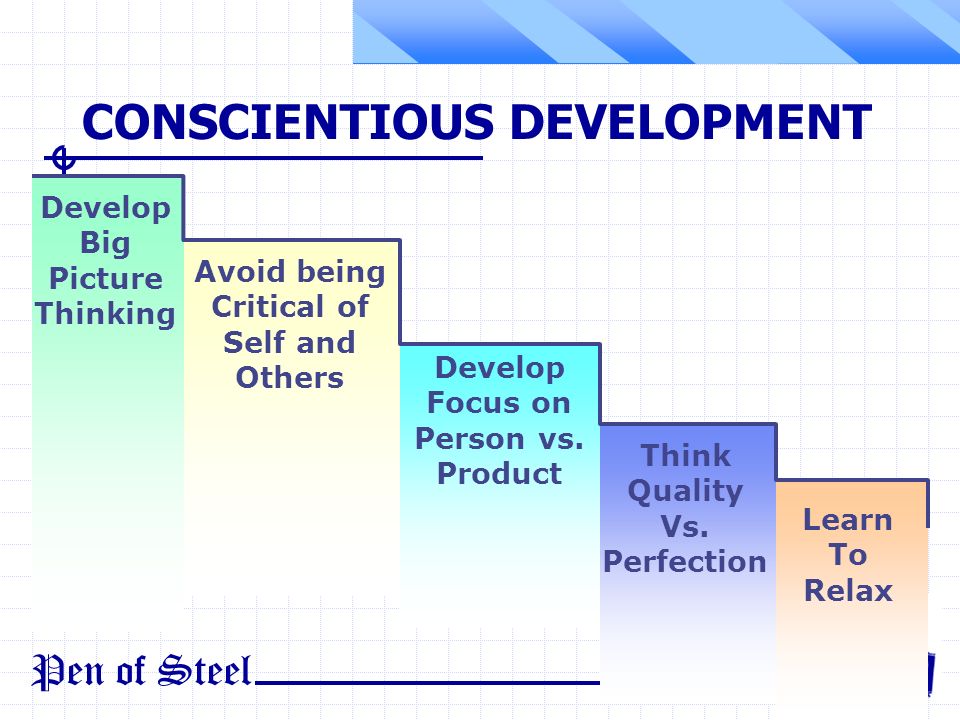 CONSCIENTIOUS DEVELOPMENT

Develop Big Picture Thinking

Avoid being Critical of Self and Others

Develop Focus on Person vs. Product

Think Quality Vs. Perfection

Learn To Relax

Pen of Steel